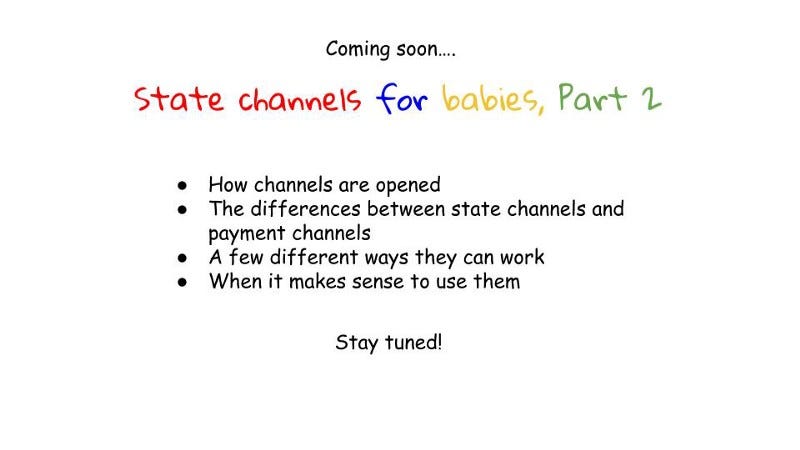 Coming soon....

State channels for babies, Part 2

- How channels are opened
- The differences between state channels and payment channels
- A few different ways they can work
- When it makes sense to use them

Stay tuned!